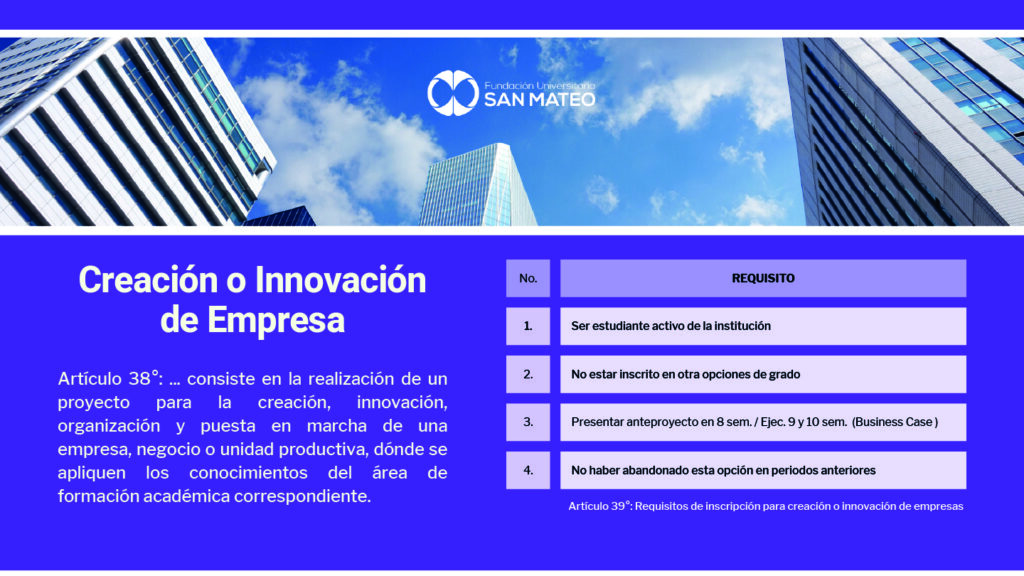 Fundación Universitaria
SAN MATEO

Creación o Innovación de Empresa

Artículo 38°: ... consiste en la realización de un proyecto para la creación, innovación, organización y puesta en marcha de una empresa, negocio o unidad productiva, dónde se apliquen los conocimientos del área de formación académica correspondiente.

| No. | REQUISITO |
|---|---|
| 1. | Ser estudiante activo de la institución |
| 2. | No estar inscrito en otra opciones de grado |
| 3. | Presentar anteproyecto en 8 sem. / Ejec. 9 y 10 sem. (Business Case ) |
| 4. | No haber abandonado esta opción en periodos anteriores |

Artículo 39°: Requisitos de inscripción para creación o innovación de empresas